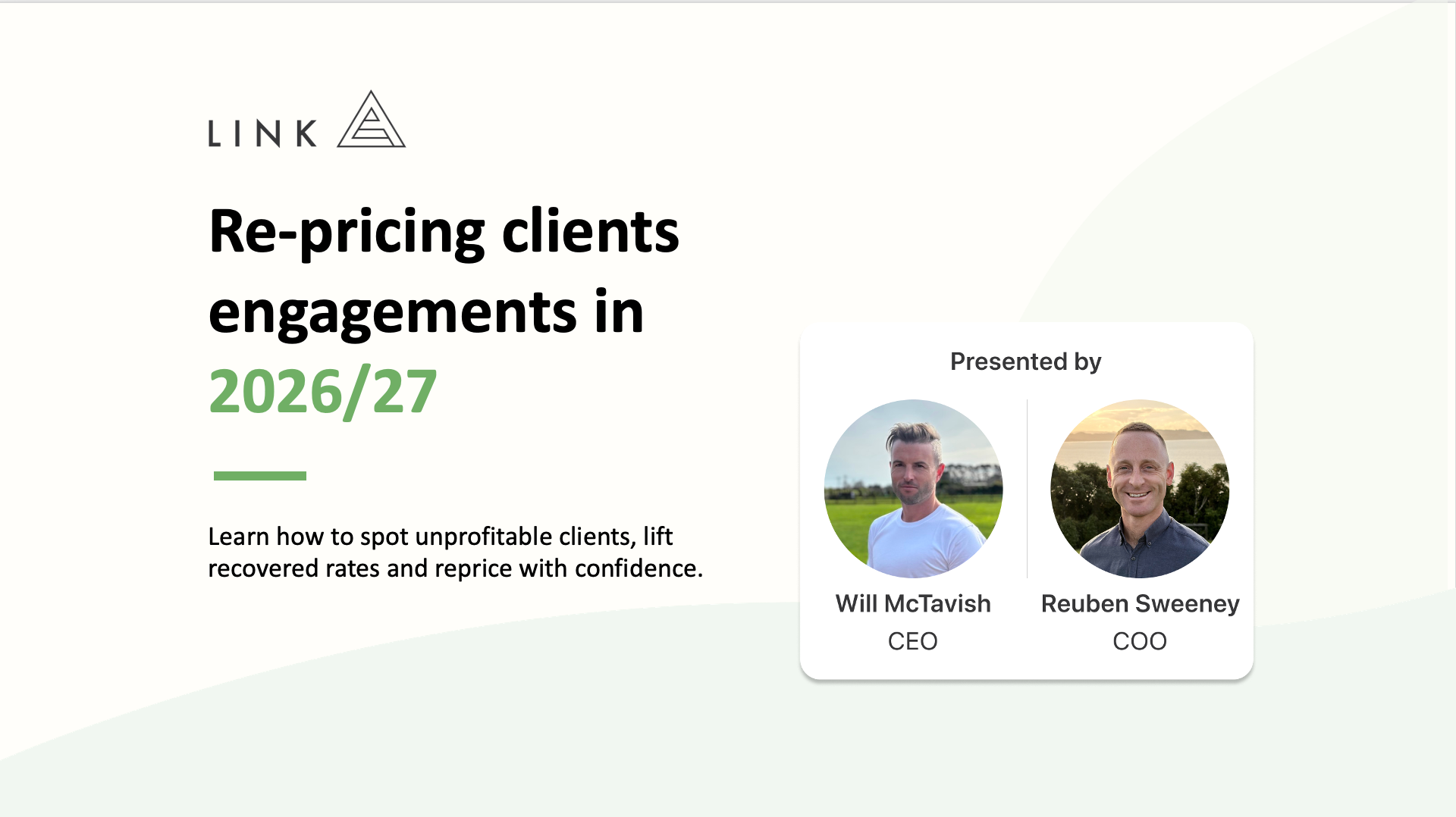 LINK

Re-pricing clients engagements in 2026/27

Learn how to spot unprofitable clients, lift recovered rates and reprice with confidence.

Presented by

Will McTavish
CEO

Reuben Sweeney
COO